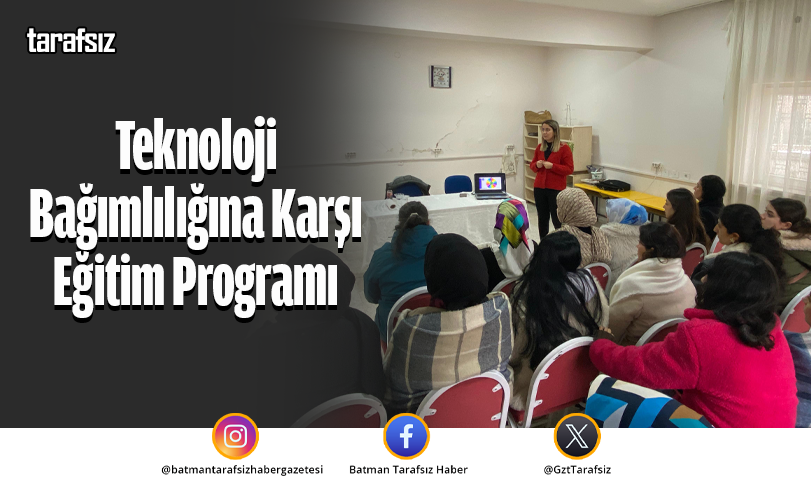 tarafsız

Teknoloji Bağımlılığına Karşı Eğitim Programı

@batmantarafsizhabergazetesi

Batman Tarafsız Haber

@GztTarafsiz